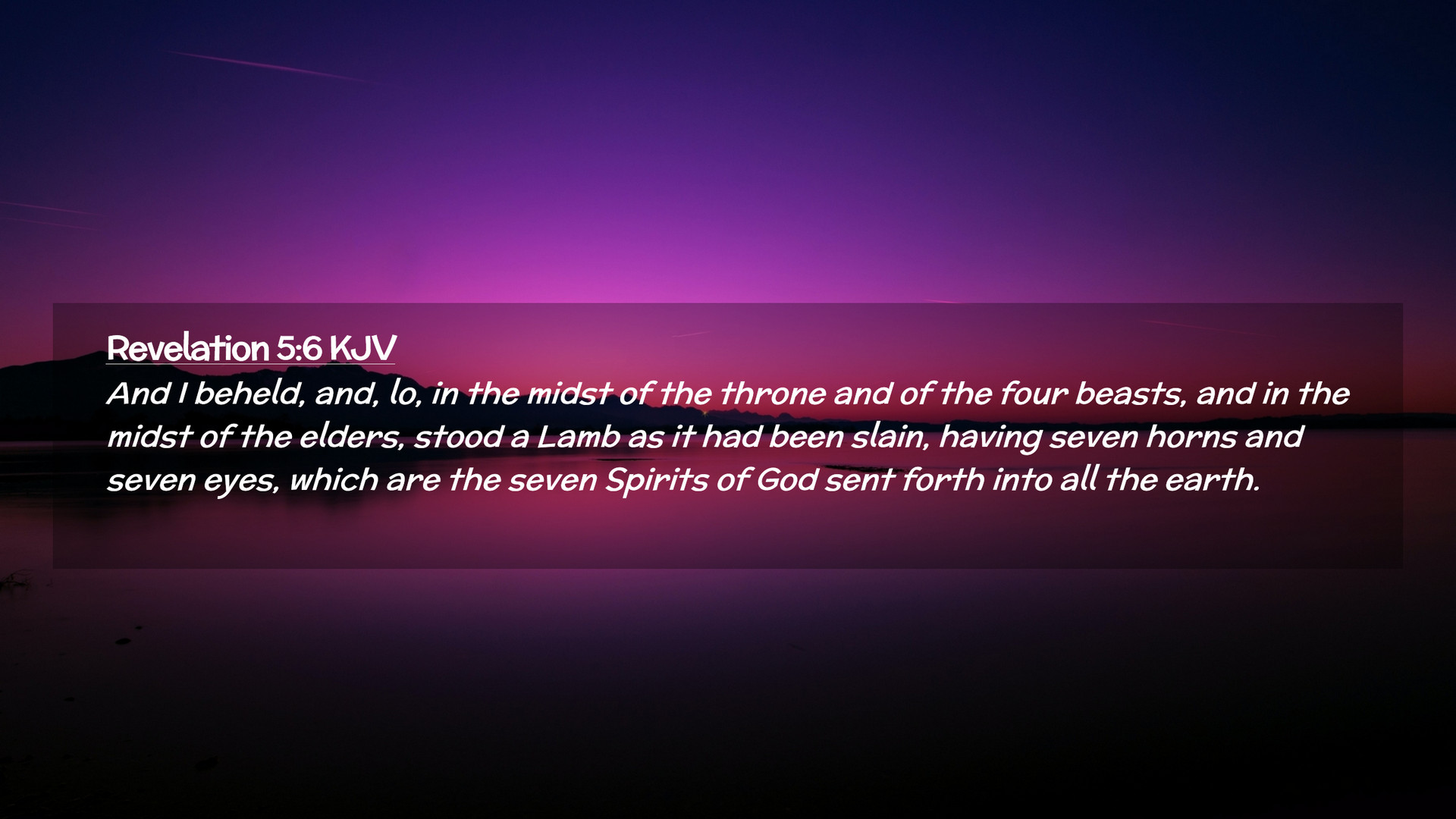 Revelation 5:6 KJV
And I beheld, and, lo, in the midst of the throne and of the four beasts, and in the midst of the elders, stood a Lamb as it had been slain, having seven horns and seven eyes, which are the seven Spirits of God sent forth into all the earth.